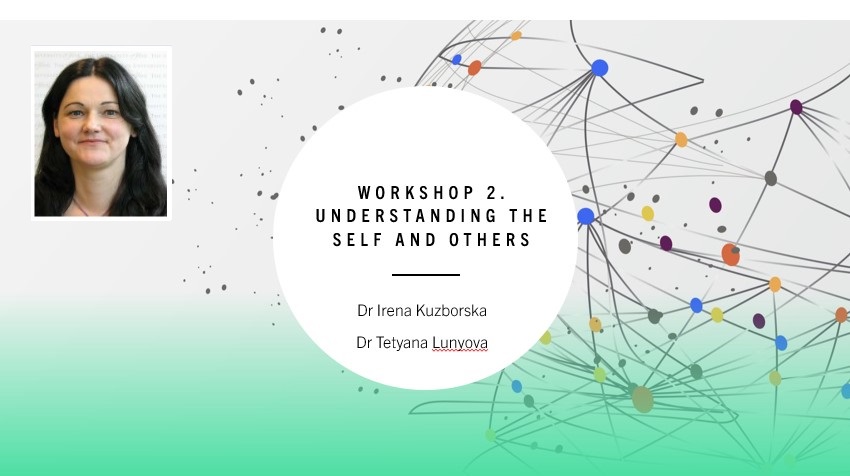 WORKSHOP 2. UNDERSTANDING THE SELF AND OTHERS

Dr Irena Kuzborska

Dr Tetyana Lunyova